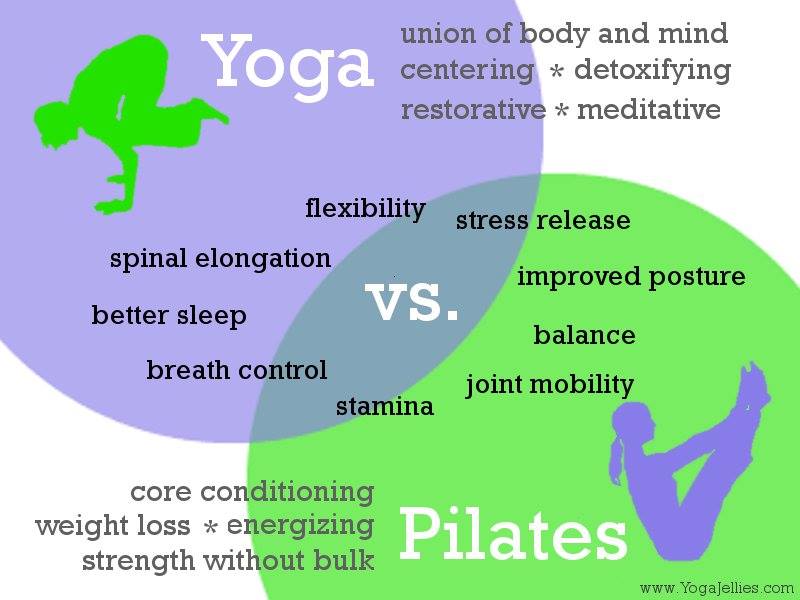 Yoga

union of body and mind
centering * detoxifying
restorative * meditative

flexibility
stress release
spinal elongation
improved posture
vs.
better sleep
balance
breath control
joint mobility
stamina

core conditioning
weight loss * energizing
strength without bulk

Pilates

www.YogaJellies.com